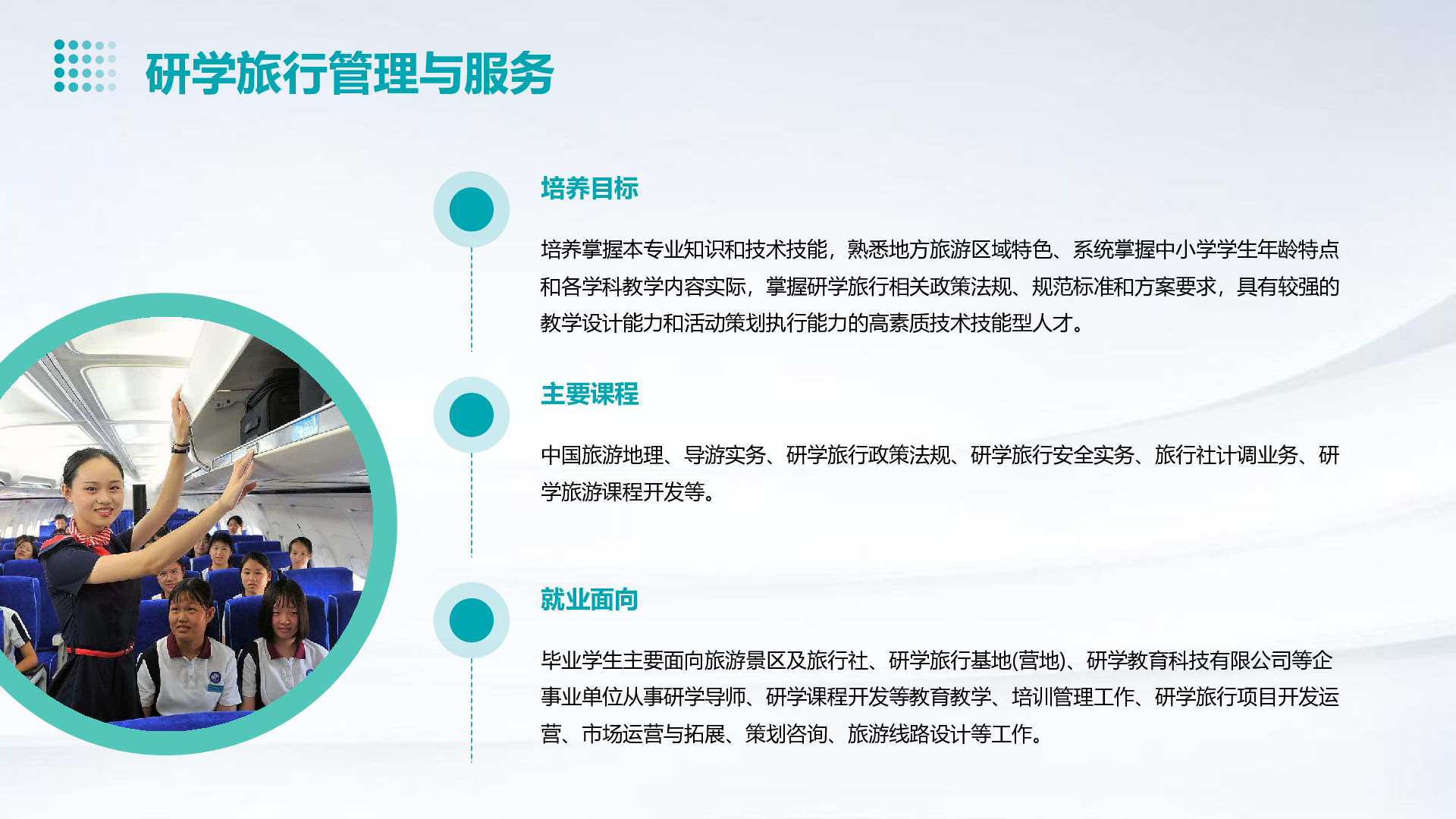 研学旅行管理与服务

培养目标

培养掌握本专业知识和技术技能，熟悉地方旅游区域特色、系统掌握中小学学生年龄特点和各学科教学内容实际，掌握研学旅行相关政策法规、规范标准和方案要求，具有较强的教学设计能力和活动策划执行能力的高素质技术技能型人才。

主要课程

中国旅游地理、导游实务、研学旅行政策法规、研学旅行安全实务、旅行社计调业务、研学旅游课程开发等。

就业面向

毕业学生主要面向旅游景区及旅行社、研学旅行基地(营地)、研学教育科技有限公司等企事业单位从事研学导师、研学课程开发等教育教学、培训管理工作、研学旅行项目开发运营、市场运营与拓展、策划咨询、旅游线路设计等工作。